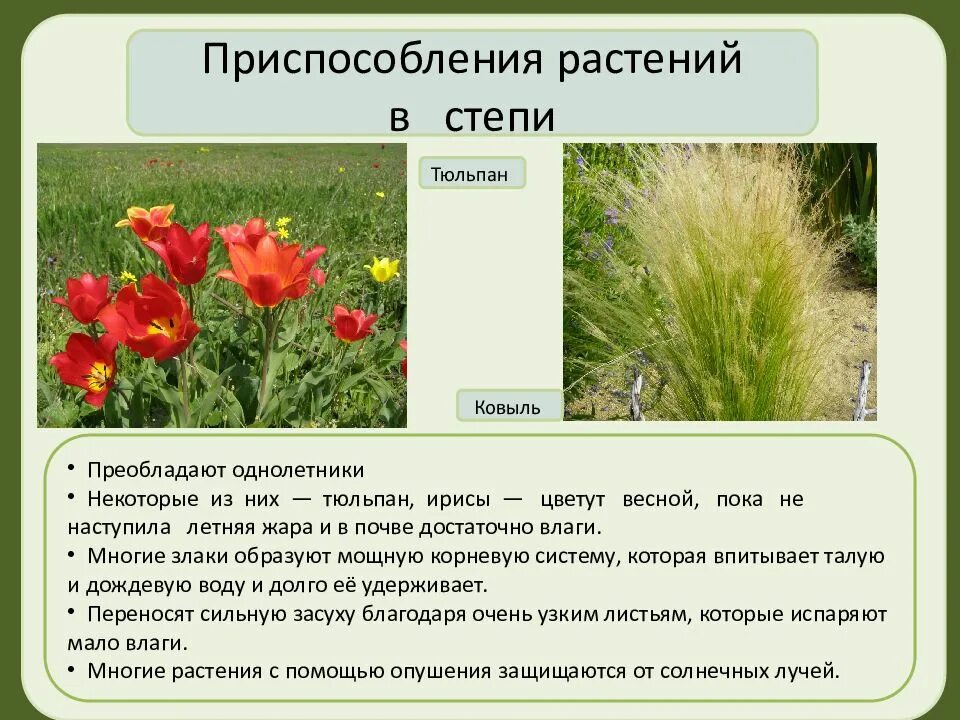 Приспособления растений в степи

Тюльпан

Ковыль

• Преобладают однолетники
• Некоторые из них — тюльпан, ирисы — цветут весной, пока не наступила летняя жара и в почве достаточно влаги.
• Многие злаки образуют мощную корневую систему, которая впитывает талую и дождевую воду и долго её удерживает.
• Переносят сильную засуху благодаря очень узким листьям, которые испаряют мало влаги.
• Многие растения с помощью опушения защищаются от солнечных лучей.